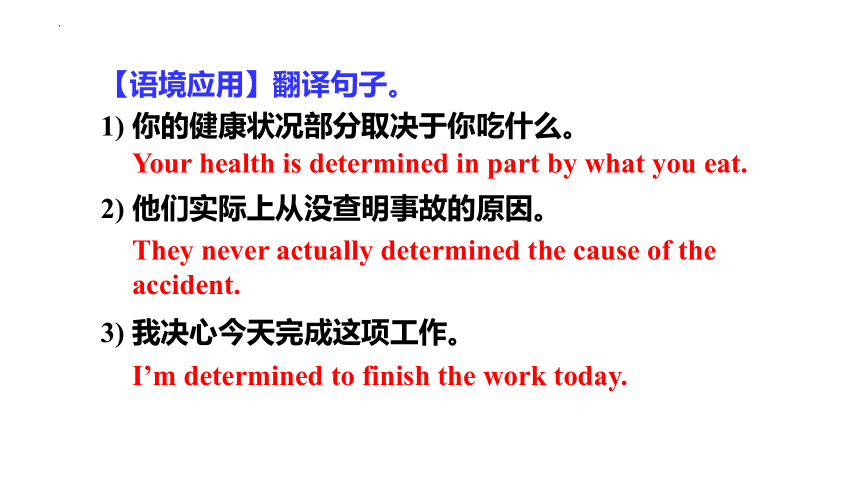 【语境应用】翻译句子。

1) 你的健康状况部分取决于你吃什么。

Your health is determined in part by what you eat.

2) 他们实际上从没查明事故的原因。

They never actually determined the cause of the accident.

3) 我决心今天完成这项工作。

I’m determined to finish the work today.